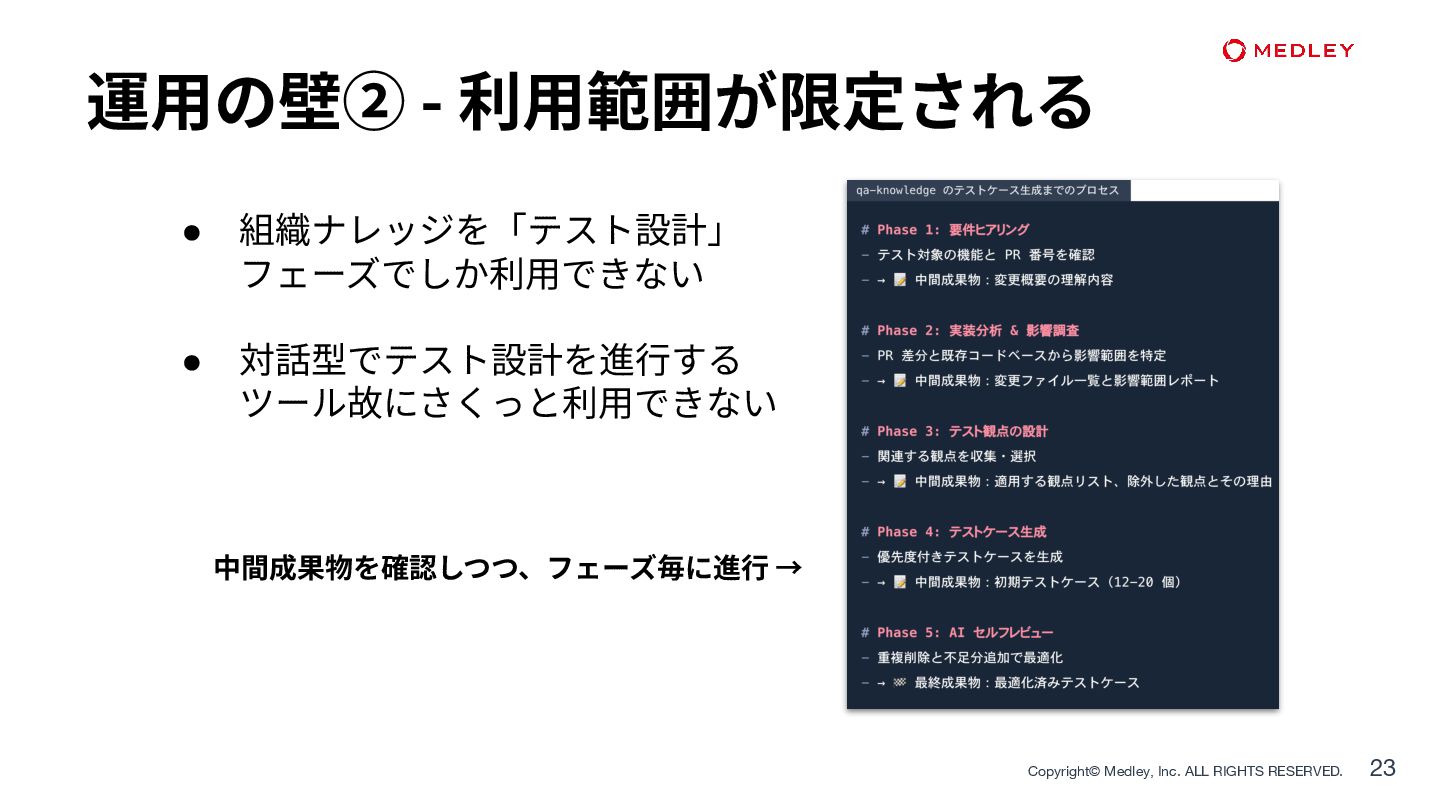 MEDLEY

運用の壁② - 利用範囲が限定される

● 組織ナレッジを「テスト設計」フェーズでしか利用できない

● 対話型でテスト設計を進行するツール故にさくっと利用できない

中間成果物を確認しつつ、フェーズ毎に進行 →

qa-knowledge のテストケース生成までのプロセス

# Phase 1: 要件ヒアリング
- テスト対象の機能と PR 番号を確認
- → 📝 中間成果物：変更概要の理解内容

# Phase 2: 実装分析 & 影響調査
- PR 差分と既存コードベースから影響範囲を特定
- → 📝 中間成果物：変更ファイル一覧と影響範囲レポート

# Phase 3: テスト観点の設計
- 関連する観点を収集・選択
- → 📝 中間成果物：適用する観点リスト、除外した観点とその理由

# Phase 4: テストケース生成
- 優先度付きテストケースを生成
- → 📝 中間成果物：初期テストケース（12-20 個）

# Phase 5: AI セルフレビュー
- 重複削除と不足分追加で最適化
- → 🏁 最終成果物：最適化済みテストケース

Copyright© Medley, Inc. ALL RIGHTS RESERVED. 23